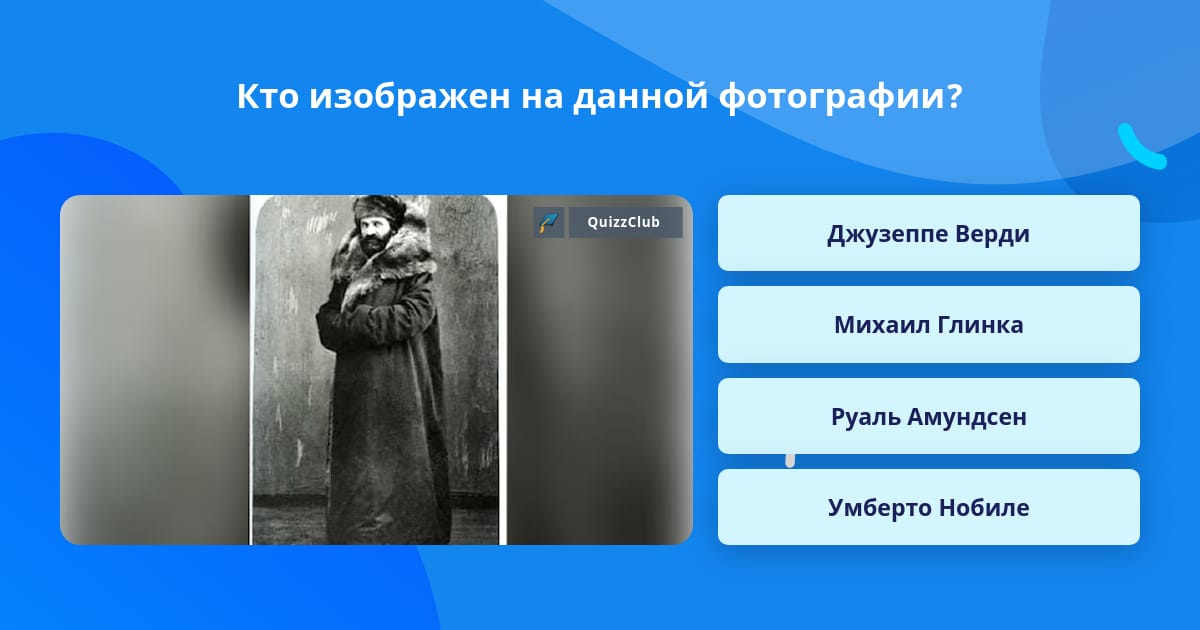 Кто изображен на данной фотографии?

QuizzClub

Джузеппе Верди

Михаил Глинка

Руаль Амундсен

Умберто Нобиле